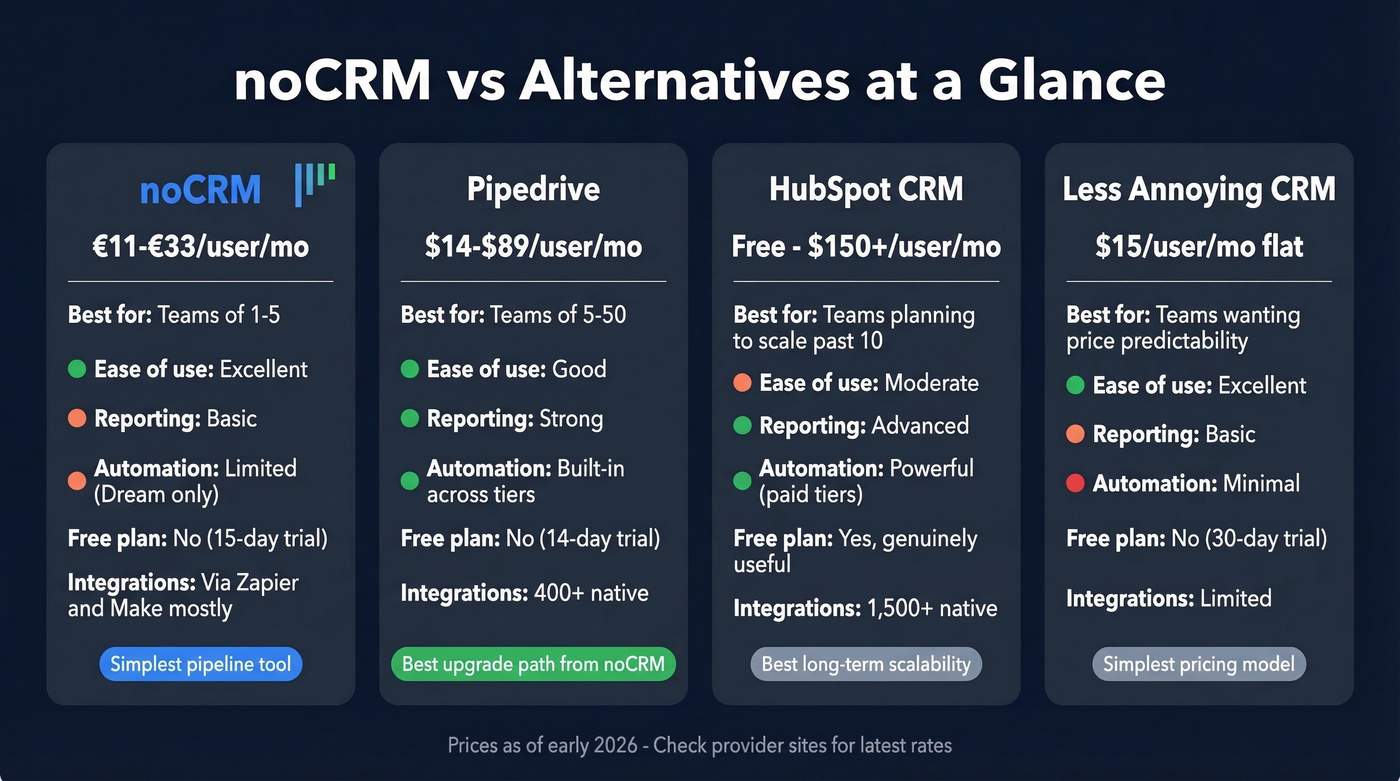 noCRM vs Alternatives at a Glance

noCRM

€11-€33/user/mo

Best for: Teams of 1-5

Ease of use: Excellent

Reporting: Basic

Automation: Limited (Dream only)

Free plan: No (15-day trial)

Integrations: Via Zapier and Make mostly

Simplest pipeline tool

Pipedrive

$14-$89/user/mo

Best for: Teams of 5-50

Ease of use: Good

Reporting: Strong

Automation: Built-in across tiers

Free plan: No (14-day trial)

Integrations: 400+ native

Best upgrade path from noCRM

HubSpot CRM

Free - $150+/user/mo

Best for: Teams planning to scale past 10

Ease of use: Moderate

Reporting: Advanced

Automation: Powerful (paid tiers)

Free plan: Yes, genuinely useful

Integrations: 1,500+ native

Best long-term scalability

Less Annoying CRM

$15/user/mo flat

Best for: Teams wanting price predictability

Ease of use: Excellent

Reporting: Basic

Automation: Minimal

Free plan: No (30-day trial)

Integrations: Limited

Simplest pricing model

Prices as of early 2026 - Check provider sites for latest rates